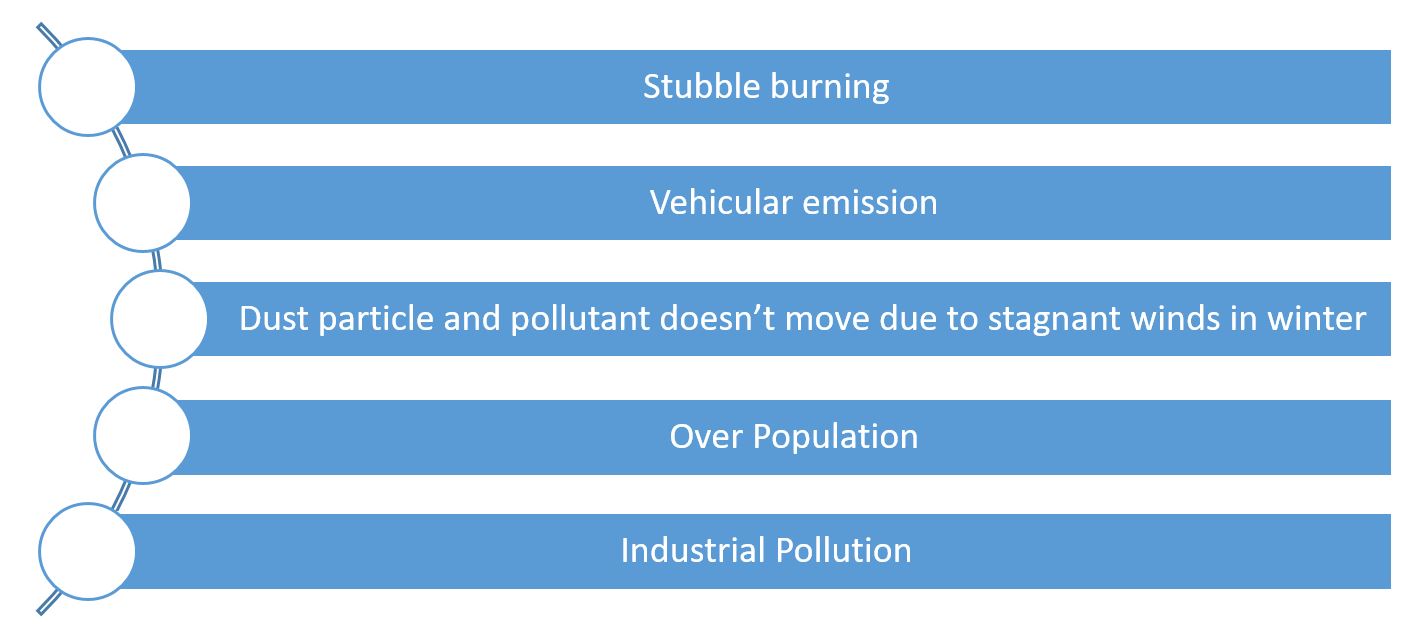 Stubble burning

Vehicular emission

Dust particle and pollutant doesn’t move due to stagnant winds in winter

Over Population

Industrial Pollution